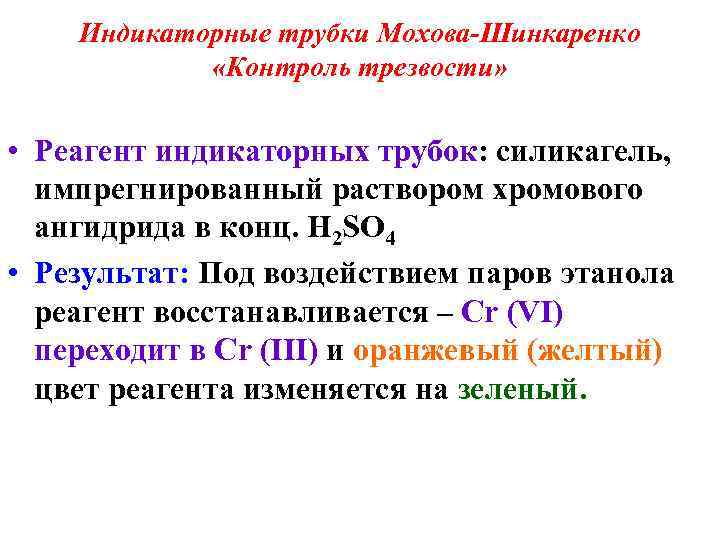 Индикаторные трубки Мохова-Шинкаренко «Контроль трезвости»

• Реагент индикаторных трубок: силикагель, импрегнированный раствором хромового ангидрида в конц. $H_2SO_4$

• Результат: Под воздействием паров этанола реагент восстанавливается – Cr (VI) переходит в Cr (III) и оранжевый (желтый) цвет реагента изменяется на зеленый.